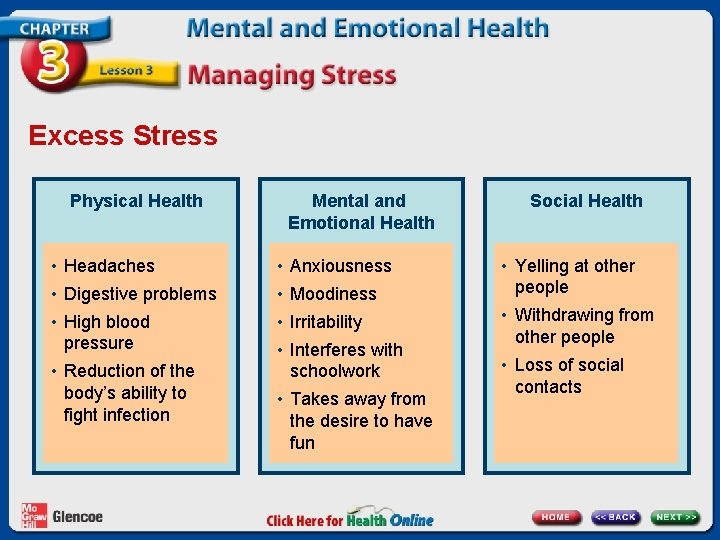 CHAPTER 3

Lesson 3

Mental and Emotional Health

Managing Stress

Excess Stress

Physical Health

• Headaches
• Digestive problems
• High blood pressure
• Reduction of the body's ability to fight infection

Mental and Emotional Health

• Anxiousness
• Moodiness
• Irritability
• Interferes with schoolwork
• Takes away from the desire to have fun

Social Health

• Yelling at other people
• Withdrawing from other people
• Loss of social contacts

Mc Graw Hill Glencoe

Click Here for Health Online

HOME

<< BACK

NEXT >>